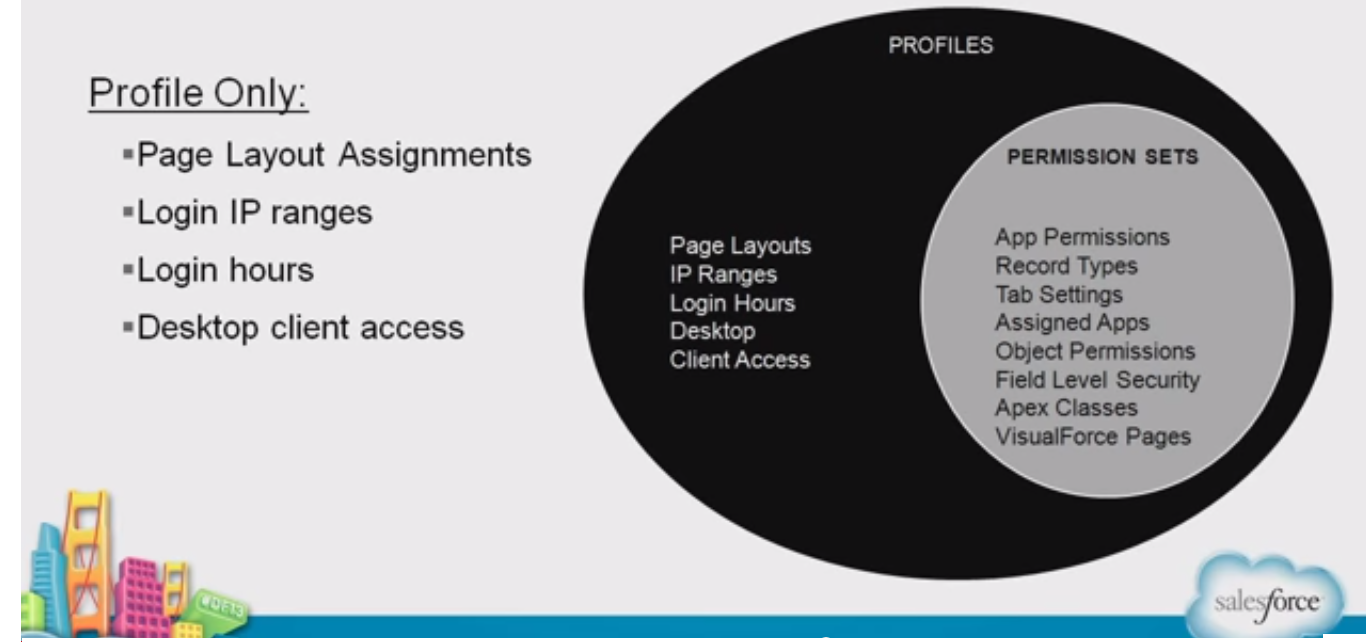 Profile Only:

▪Page Layout Assignments

▪Login IP ranges

▪Login hours

▪Desktop client access

PROFILES

Page Layouts
IP Ranges
Login Hours
Desktop
Client Access

PERMISSION SETS

App Permissions
Record Types
Tab Settings
Assigned Apps
Object Permissions
Field Level Security
Apex Classes
VisualForce Pages

#DF13

salesforce